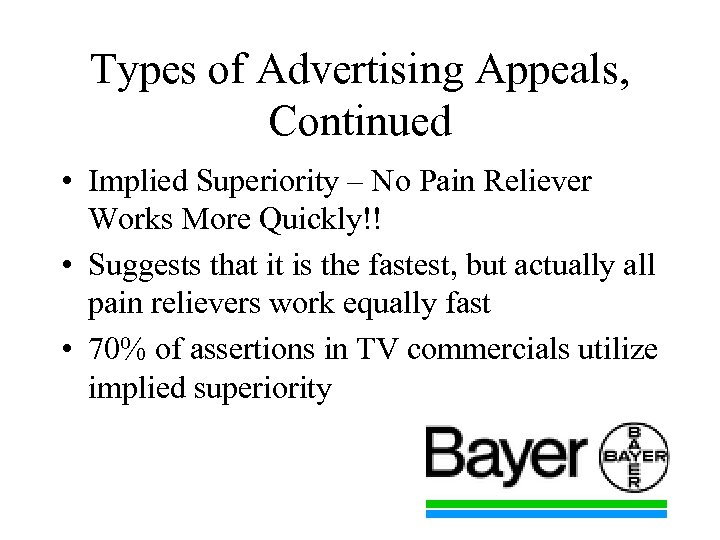 Types of Advertising Appeals, Continued

• Implied Superiority – No Pain Reliever Works More Quickly!!
• Suggests that it is the fastest, but actually all pain relievers work equally fast
• 70% of assertions in TV commercials utilize implied superiority

Bayer

BAYER
BAYER